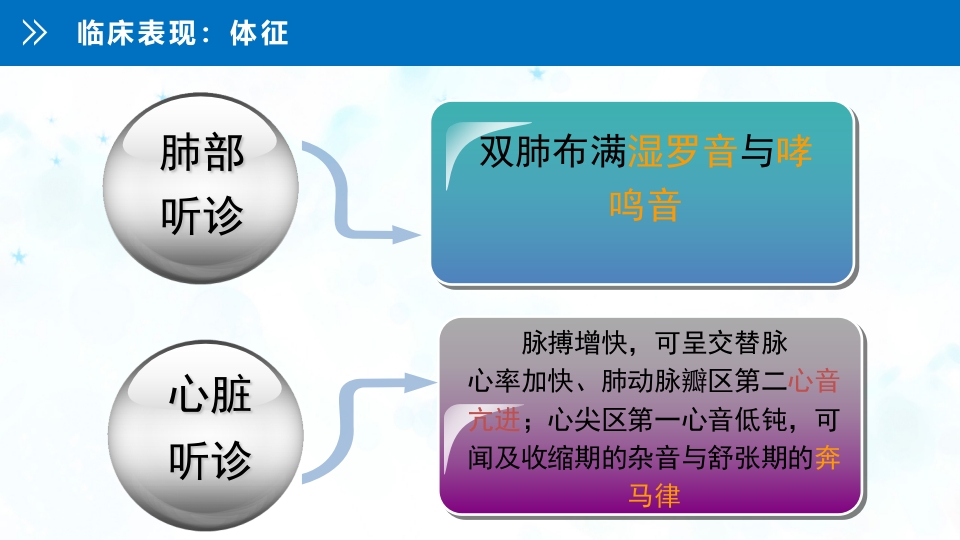 临床表现：体征

肺部听诊

双肺布满湿罗音与哮鸣音

心脏听诊

脉搏增快，可呈交替脉
心率加快、肺动脉瓣区第二心音亢进；心尖区第一心音低钝，可闻及收缩期的杂音与舒张期的奔马律